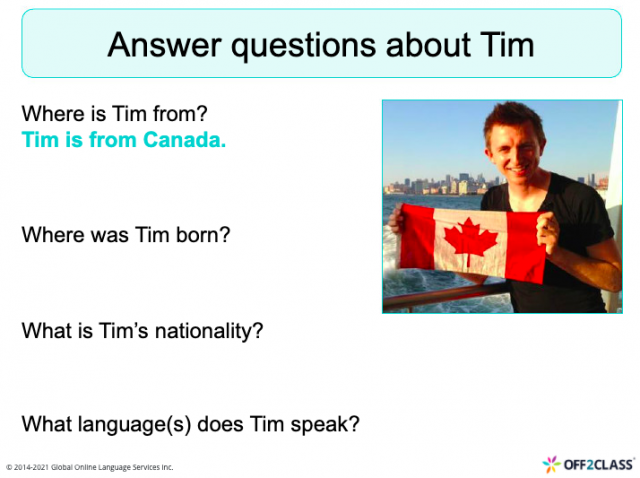 Answer questions about Tim

Where is Tim from?
Tim is from Canada.

Where was Tim born?

What is Tim's nationality?

What language(s) does Tim speak?

© 2014-2021 Global Online Language Services Inc.

OFF2CLASS